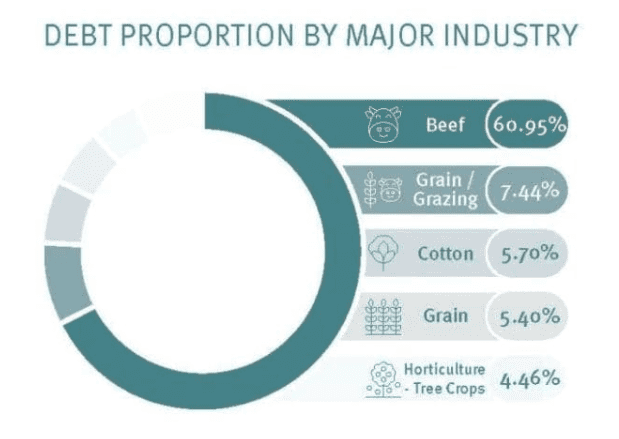 DEBT PROPORTION BY MAJOR INDUSTRY

Beef 60.95%

Grain / Grazing 7.44%

Cotton 5.70%

Grain 5.40%

Horticulture - Tree Crops 4.46%